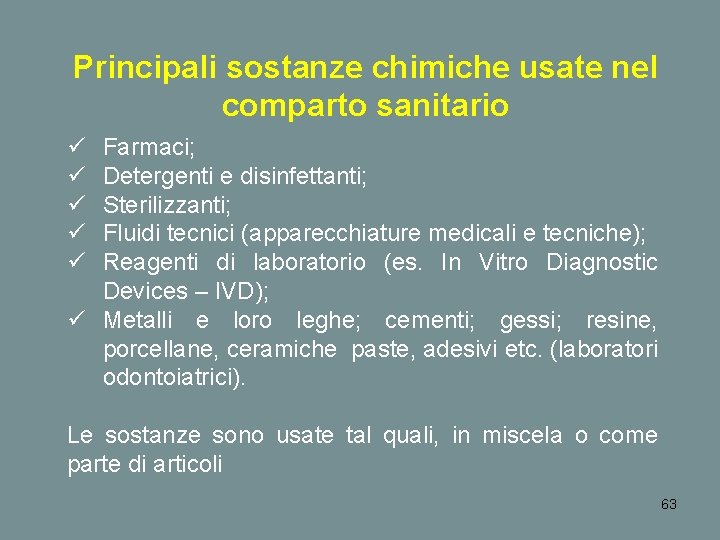 Principali sostanze chimiche usate nel comparto sanitario

✓ Farmaci;
✓ Detergenti e disinfettanti;
✓ Sterilizzanti;
✓ Fluidi tecnici (apparecchiature medicali e tecniche);
✓ Reagenti di laboratorio (es. In Vitro Diagnostic Devices – IVD);
✓ Metalli e loro leghe; cementi; gessi; resine, porcellane, ceramiche paste, adesivi etc. (laboratori odontoiatrici).

Le sostanze sono usate tal quali, in miscela o come parte di articoli

63